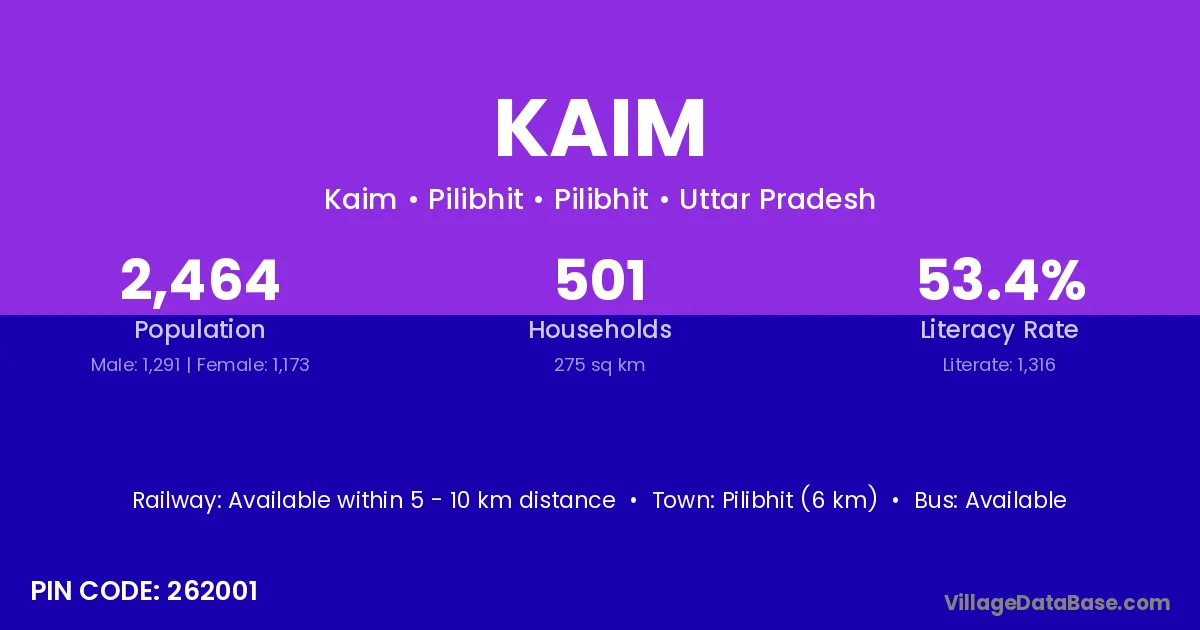 KAIM

Kaim • Pilibhit • Pilibhit • Uttar Pradesh

2,464
Population
Male: 1,291 | Female: 1,173

501
Households
275 sq km

53.4%
Literacy Rate
Literate: 1,316

Railway: Available within 5 - 10 km distance • Town: Pilibhit (6 km) • Bus: Available

PIN CODE: 262001

VillageDataBase.com